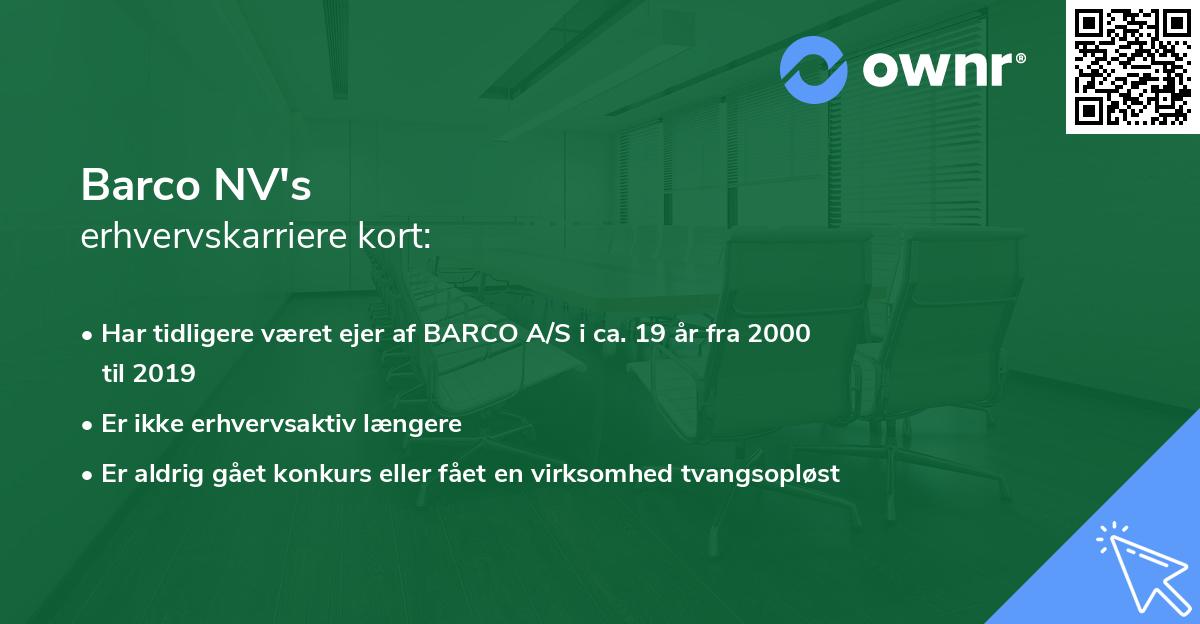 ownr®

Barco NV's
erhvervskarriere kort:

• Har tidligere været ejer af BARCO A/S i ca. 19 år fra 2000 til 2019

• Er ikke erhvervsaktiv længere

• Er aldrig gået konkurs eller fået en virksomhed tvangsopløst